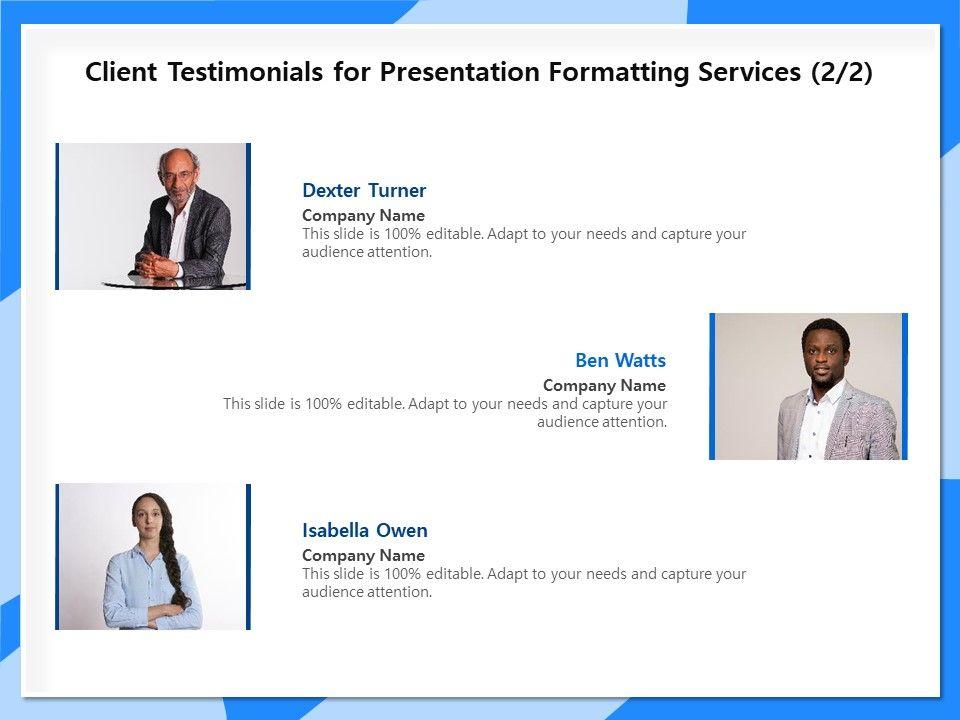 Client Testimonials for Presentation Formatting Services (2/2)

Dexter Turner

Company Name

This slide is 100% editable. Adapt to your needs and capture your audience attention.

Ben Watts

Company Name

This slide is 100% editable. Adapt to your needs and capture your audience attention.

Isabella Owen

Company Name

This slide is 100% editable. Adapt to your needs and capture your audience attention.